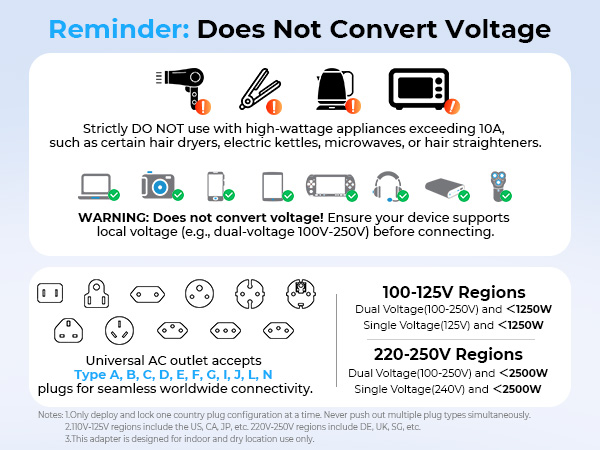 Reminder: Does Not Convert Voltage

Strictly DO NOT use with high-wattage appliances exceeding 10A, such as certain hair dryers, electric kettles, microwaves, or hair straighteners.

WARNING: Does not convert voltage! Ensure your device supports local voltage (e.g., dual-voltage 100V-250V) before connecting.

Universal AC outlet accepts Type A, B, C, D, E, F, G, I, J, L, N plugs for seamless worldwide connectivity.

100-125V Regions
Dual Voltage(100-250V) and <1250W
Single Voltage(125V) and <1250W

220-250V Regions
Dual Voltage(100-250V) and <2500W
Single Voltage(240V) and <2500W

Notes: 1.Only deploy and lock one country plug configuration at a time. Never push out multiple plug types simultaneously.
2.110V-125V regions include the US, CA, JP, etc. 220V-250V regions include DE, UK, SG, etc.
3.This adapter is designed for indoor and dry location use only.